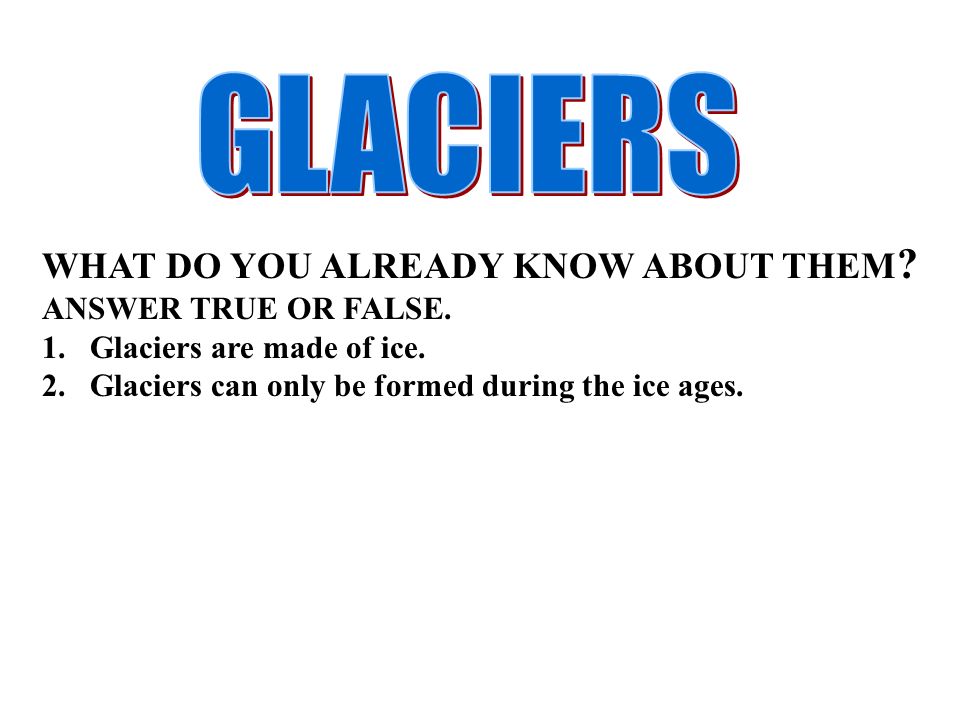 GLACIERS

WHAT DO YOU ALREADY KNOW ABOUT THEM?
ANSWER TRUE OR FALSE.
1. Glaciers are made of ice.
2. Glaciers can only be formed during the ice ages.